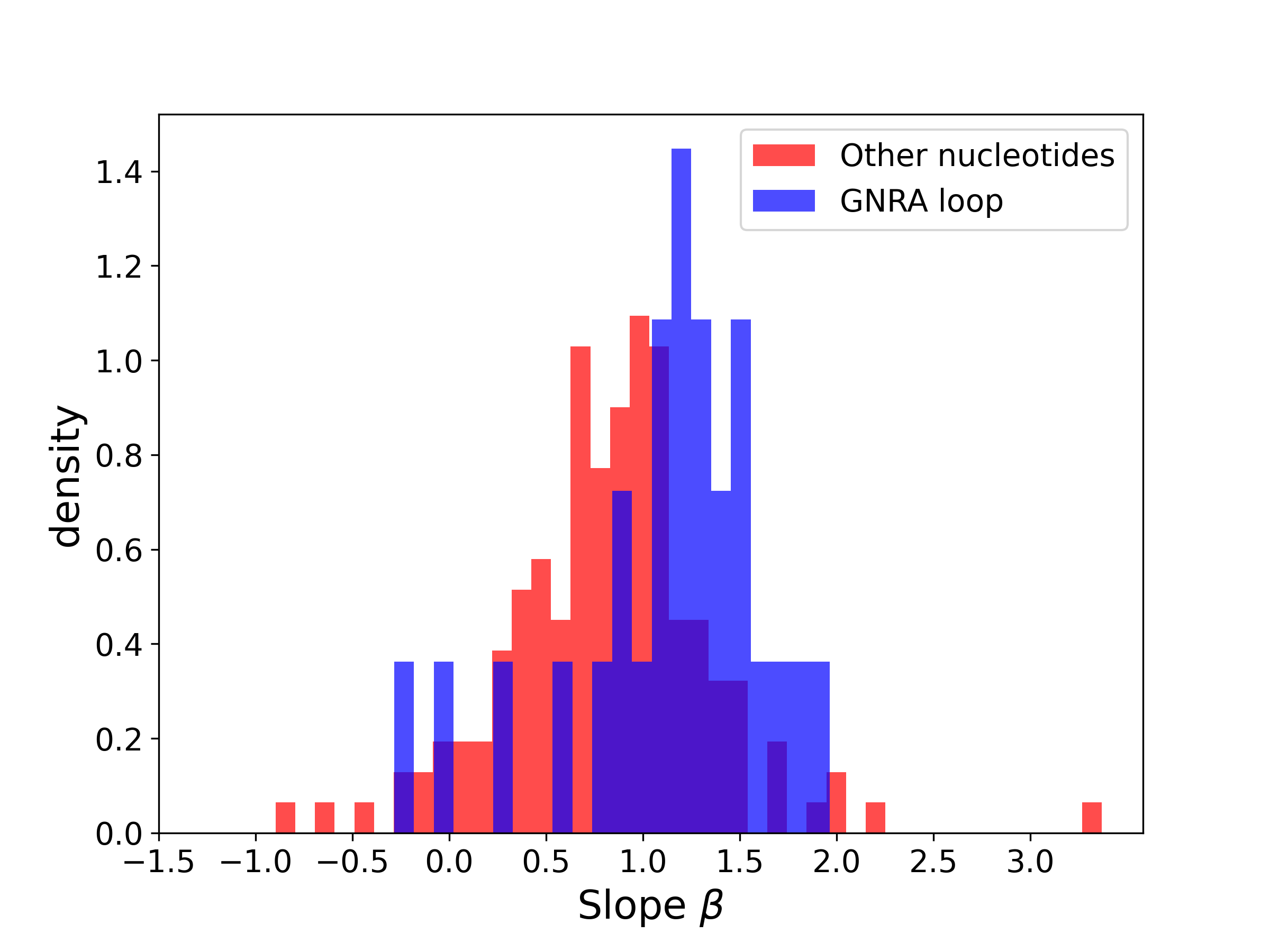 Other nucleotides
GNRA loop

density

1.4
1.2
1.0
0.8
0.6
0.4
0.2
0.0

−1.5 −1.0 −0.5 0.0 0.5 1.0 1.5 2.0 2.5 3.0

Slope $\beta$